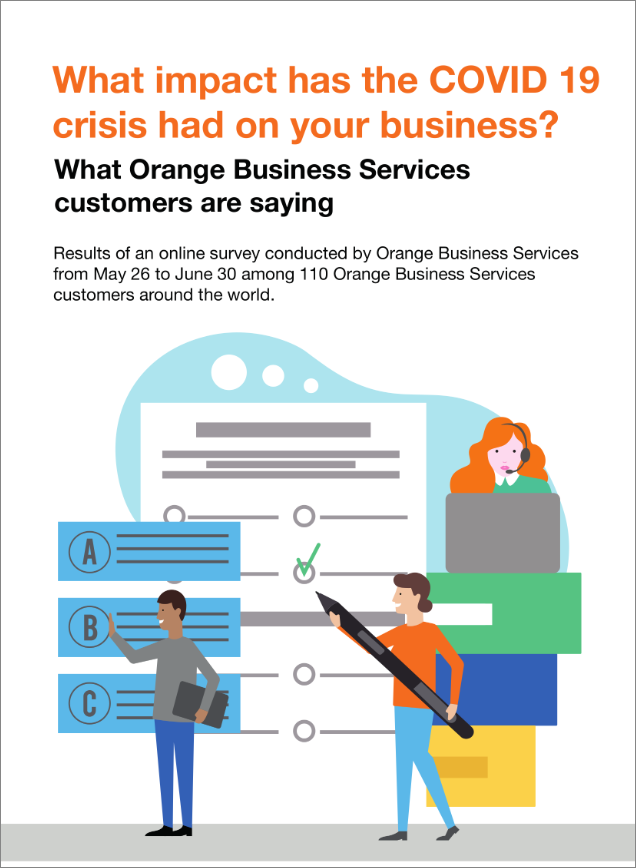 What impact has the COVID 19 crisis had on your business?

What Orange Business Services customers are saying

Results of an online survey conducted by Orange Business Services from May 26 to June 30 among 110 Orange Business Services customers around the world.

A

B

C